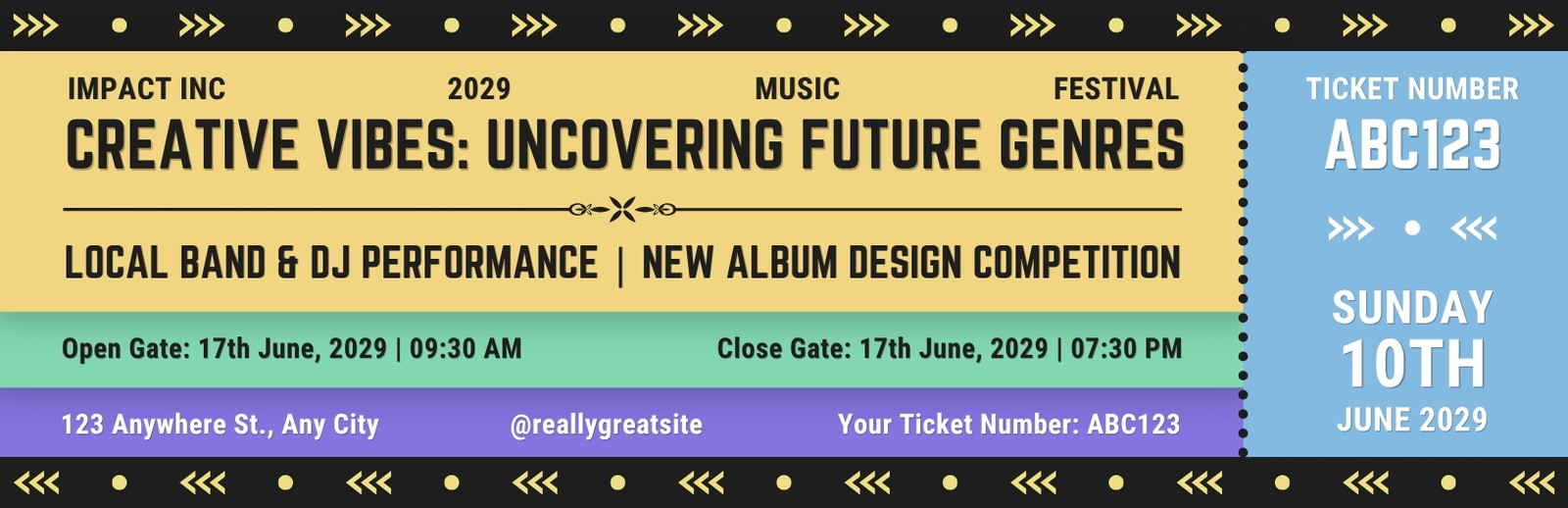 IMPACT INC 2029 MUSIC FESTIVAL

CREATIVE VIBES: UNCOVERING FUTURE GENRES

LOCAL BAND & DJ PERFORMANCE | NEW ALBUM DESIGN COMPETITION

Open Gate: 17th June, 2029 | 09:30 AM

Close Gate: 17th June, 2029 | 07:30 PM

123 Anywhere St., Any City

@reallygreatsite

Your Ticket Number: ABC123

TICKET NUMBER

ABC123

SUNDAY

10TH

JUNE 2029